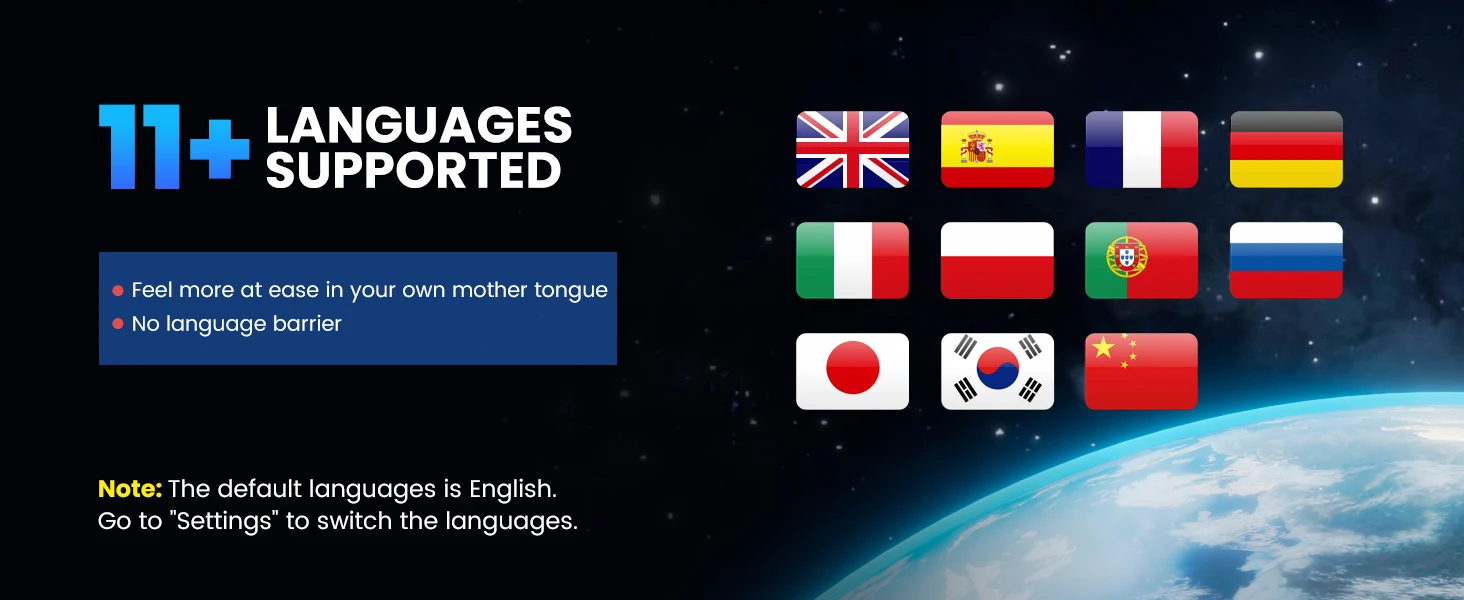 11+ LANGUAGES SUPPORTED

● Feel more at ease in your own mother tongue
● No language barrier

Note: The default languages is English.
Go to "Settings" to switch the languages.